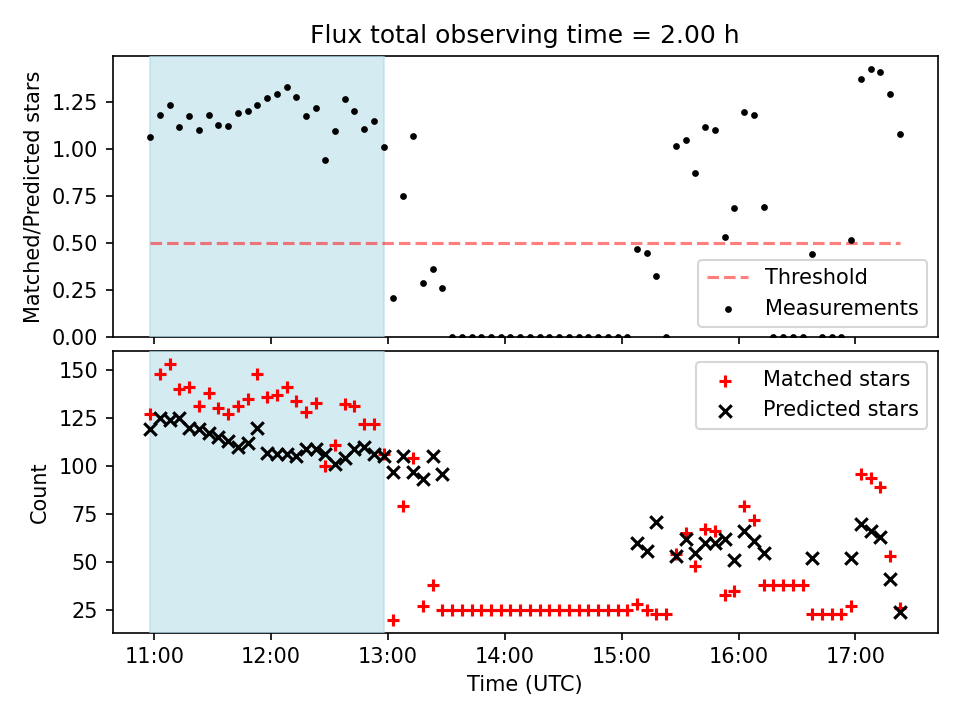 Flux total observing time = 2.00 h

Matched/Predicted stars

1.25
1.00
0.75
0.50
0.25
0.00

Threshold
Measurements

Count

150
125
100
75
50
25

Matched stars
Predicted stars

11:00
12:00
13:00
14:00
15:00
16:00
17:00

Time (UTC)